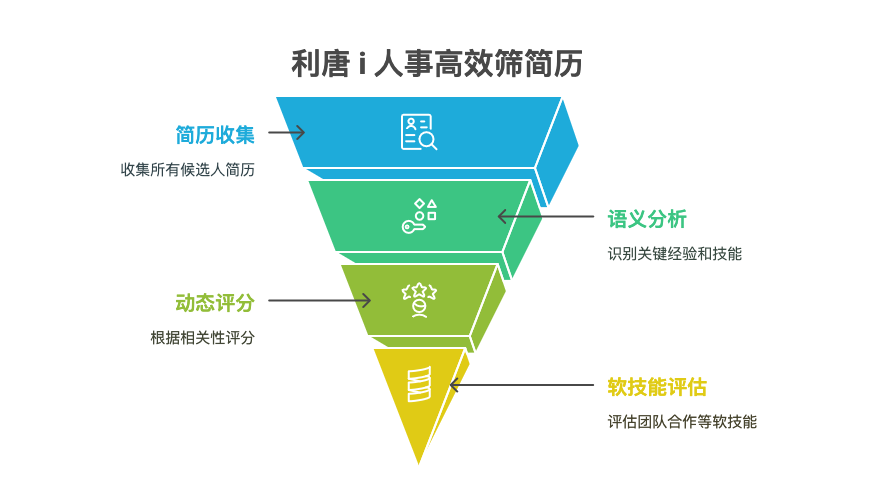 利唐 i 人事高效筛简历

简历收集

收集所有候选人简历

语义分析

识别关键经验和技能

动态评分

根据相关性评分

软技能评估

评估团队合作等软技能